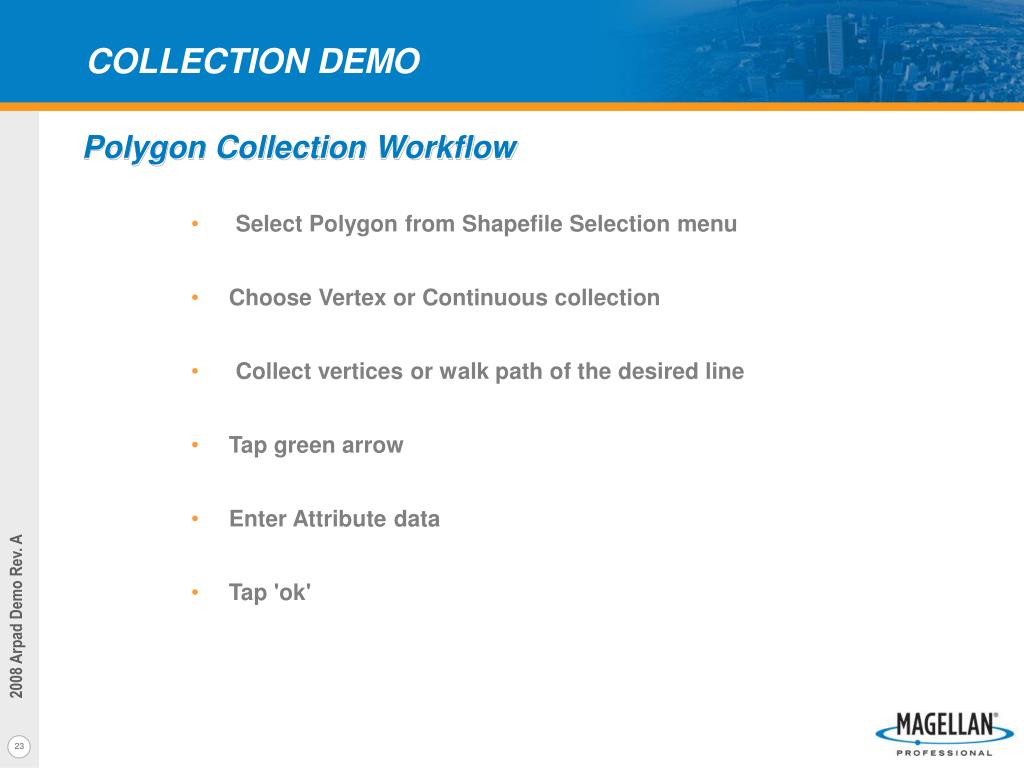 COLLECTION DEMO

Polygon Collection Workflow

• Select Polygon from Shapefile Selection menu

• Choose Vertex or Continuous collection

• Collect vertices or walk path of the desired line

• Tap green arrow

• Enter Attribute data

• Tap 'ok'

2008 Arpad Demo Rev. A

23

MAGELLAN®
PROFESSIONAL